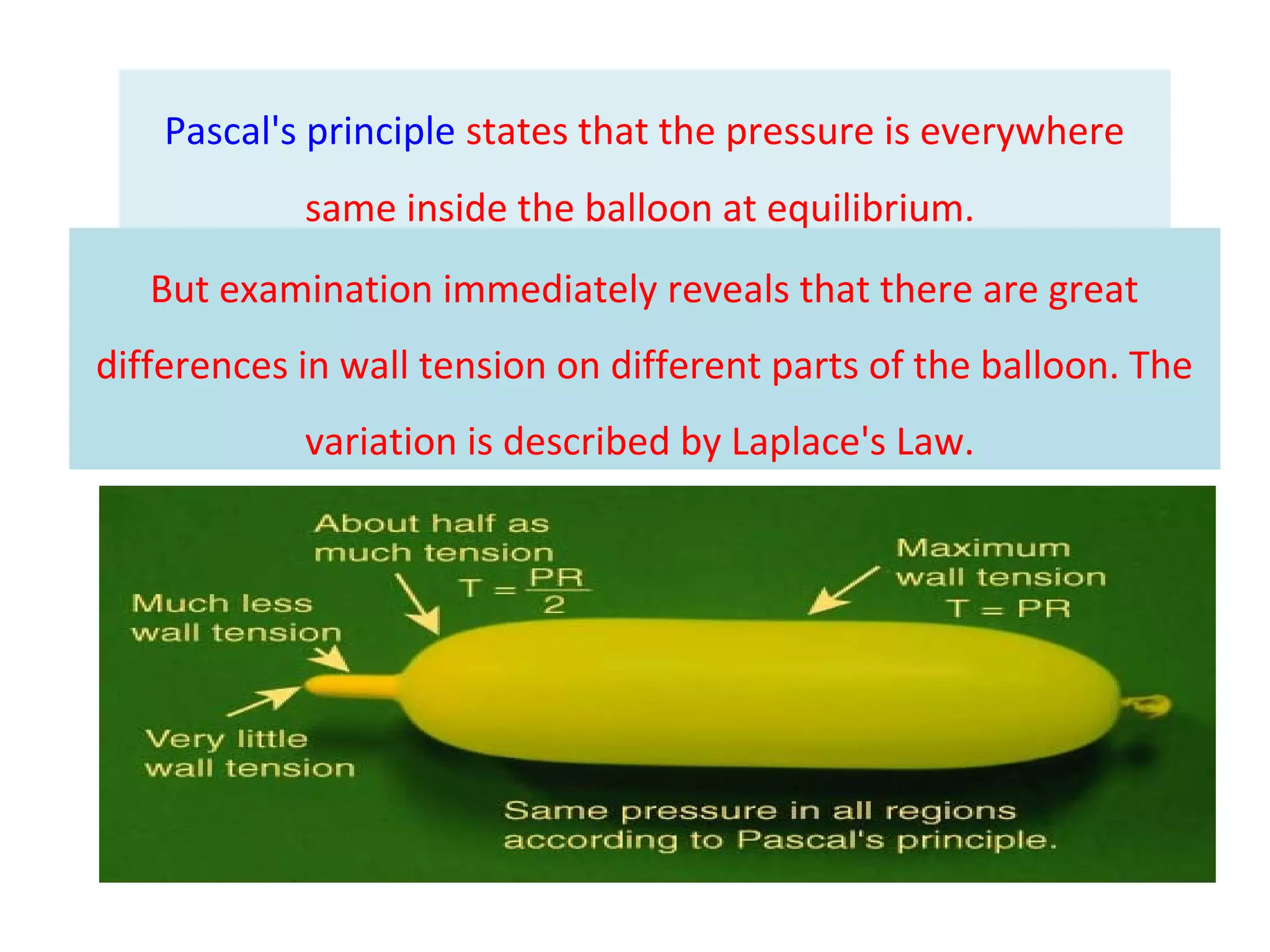 Pascal's principle states that the pressure is everywhere same inside the balloon at equilibrium.

But examination immediately reveals that there are great differences in wall tension on different parts of the balloon. The variation is described by Laplace's Law.

About half as much tension
$T = \frac{PR}{2}$

Maximum wall tension
$T = PR$

Much less wall tension

Very little wall tension

Same pressure in all regions according to Pascal's principle.